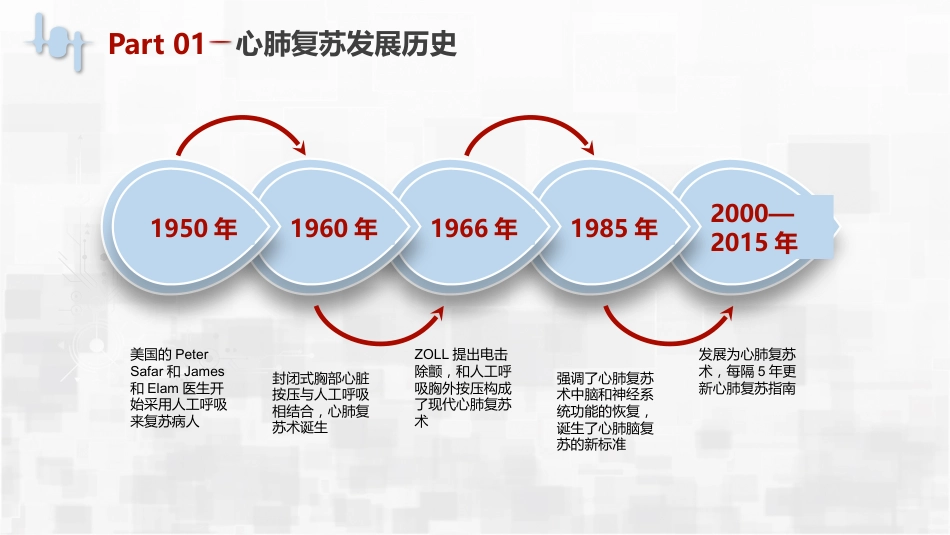 Part 01－心肺复苏发展历史

1950 年

1960 年

1966 年

1985 年

2000—2015 年

美国的 Peter Safar 和 James 和 Elam 医生开始采用人工呼吸来复苏病人

封闭式胸部心脏按压与人工呼吸相结合，心肺复苏术诞生

ZOLL 提出电击除颤，和人工呼吸胸外按压构成了现代心肺复苏术

强调了心肺复苏术中脑和神经系统功能的恢复，诞生了心肺脑复苏的新标准

发展为心肺复苏术，每隔 5 年更新心肺复苏指南